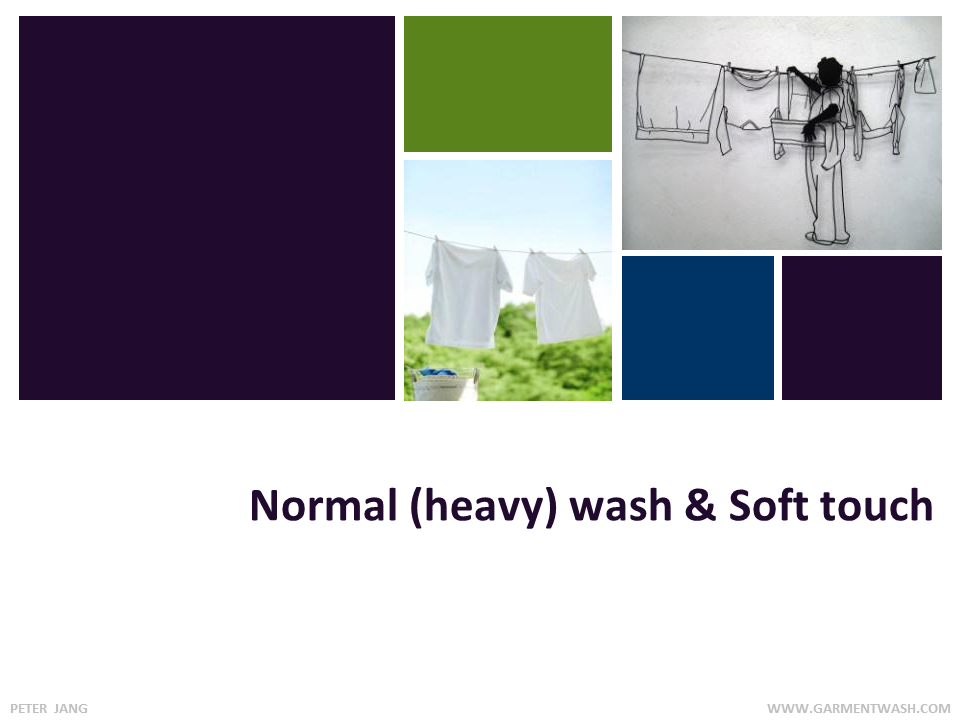 Normal (heavy) wash & Soft touch

PETER JANG

WWW.GARMENTWASH.COM